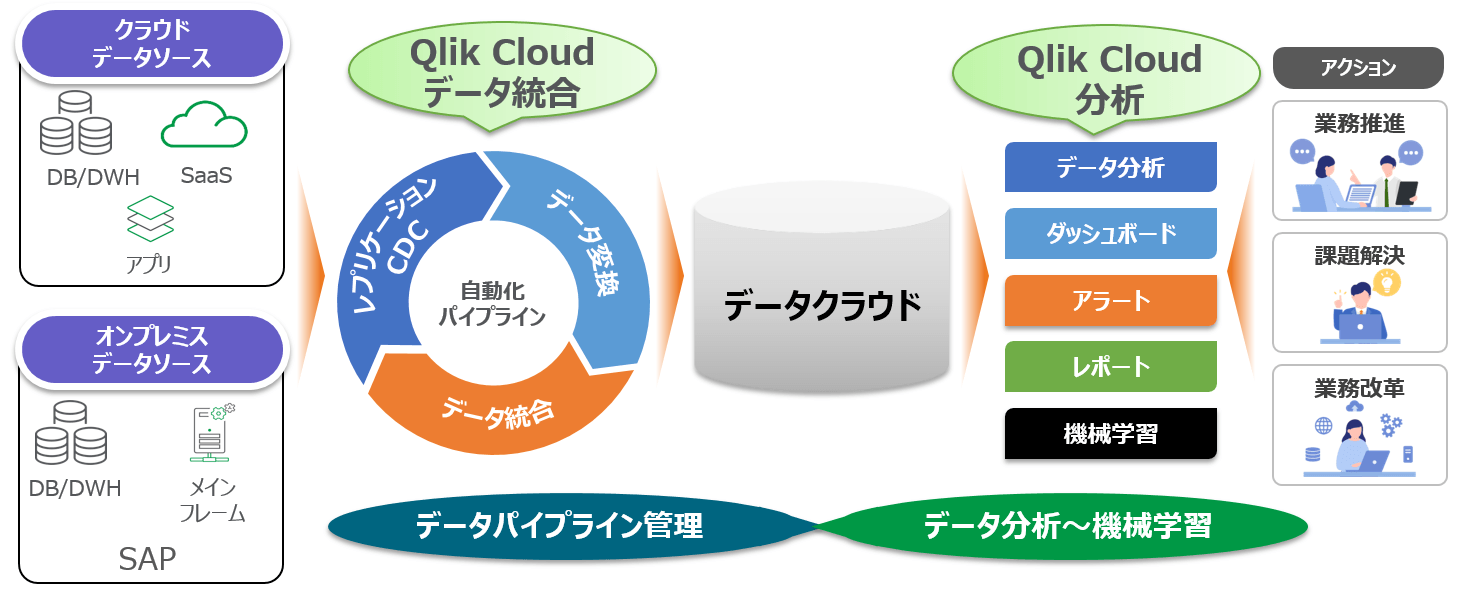 クラウド
データソース

DB/DWH

SaaS

アプリ

オンプレミス
データソース

DB/DWH

メイン
フレーム

SAP

Qlik Cloud
データ統合

レプリケーション
CDC

データ変換

データ統合

自動化
パイプライン

データクラウド

Qlik Cloud
分析

データ分析

ダッシュボード

アラート

レポート

機械学習

アクション

業務推進

課題解決

業務改革

データパイプライン管理

データ分析～機械学習